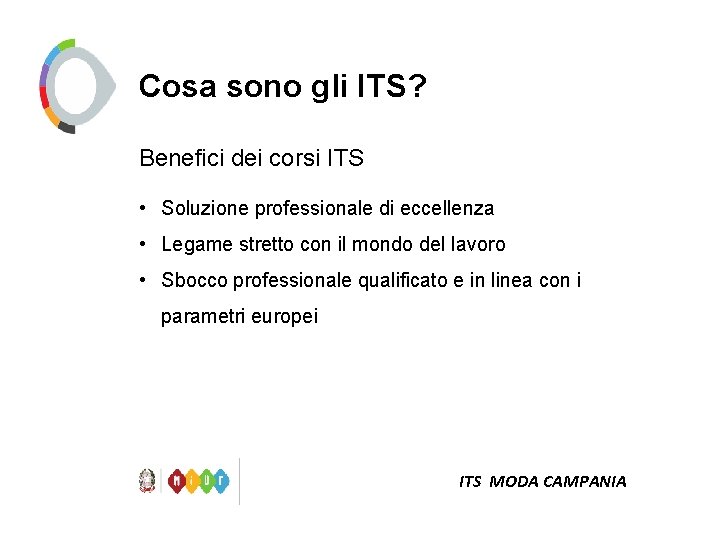 Cosa sono gli ITS?

Benefici dei corsi ITS

• Soluzione professionale di eccellenza
• Legame stretto con il mondo del lavoro
• Sbocco professionale qualificato e in linea con i parametri europei

MIUR

ITS MODA CAMPANIA